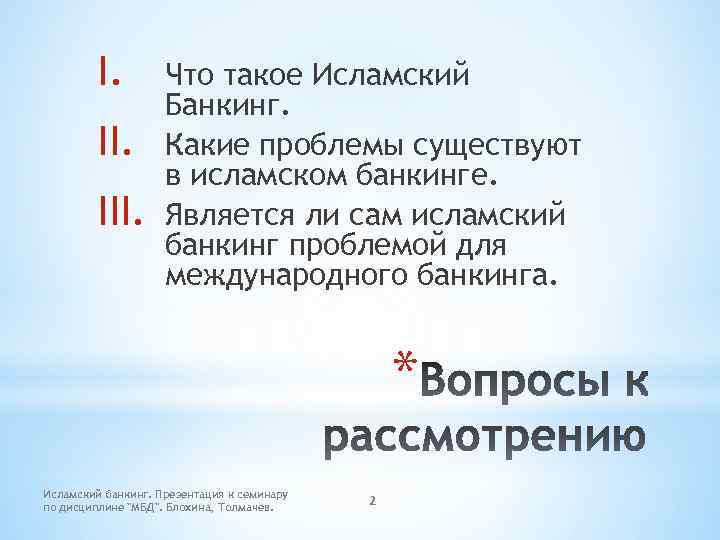 I. Что такое Исламский Банкинг.

II. Какие проблемы существуют в исламском банкинге.

III. Является ли сам исламский банкинг проблемой для международного банкинга.

*Вопросы к рассмотрению

Исламский банкинг. Презентация к семинару по дисциплине "МБД". Блохина, Толмачев.

2